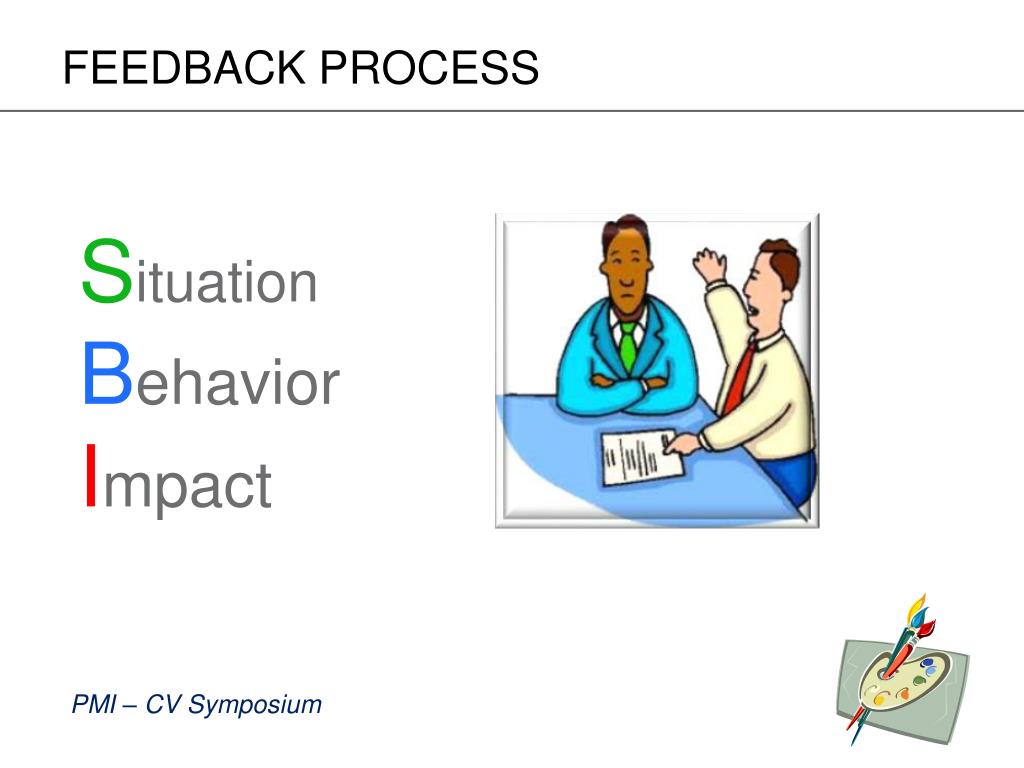 FEEDBACK PROCESS

Situation
Behavior
Impact

PMI – CV Symposium